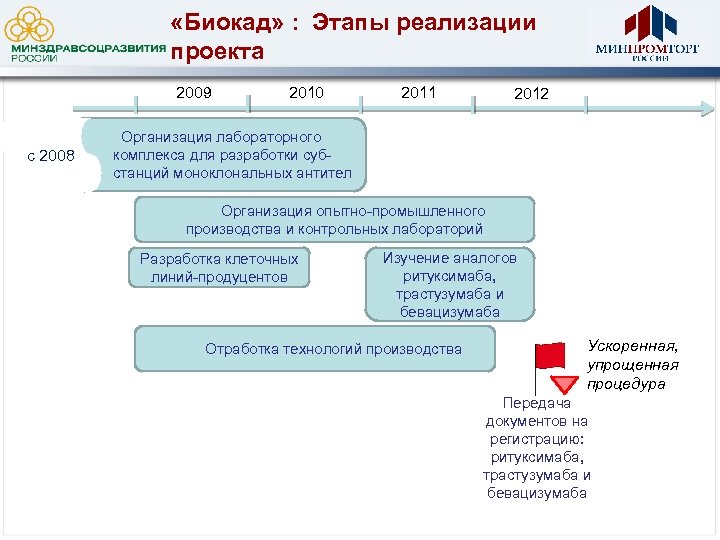 МИНЗДРАВСОЦРАЗВИТИЯ РОССИИ

«Биокад» : Этапы реализации проекта

МИНПРОМТОРГ РОССИИ

2009

2010

2011

2012

с 2008

Организация лабораторного комплекса для разработки субстанций моноклональных антител

Организация опытно-промышленного производства и контрольных лабораторий

Разработка клеточных линий-продуцентов

Изучение аналогов ритуксимаба, трастузумаба и бевацизумаба

Отработка технологий производства

Ускоренная, упрощенная процедура

Передача документов на регистрацию: ритуксимаба, трастузумаба и бевацизумаба